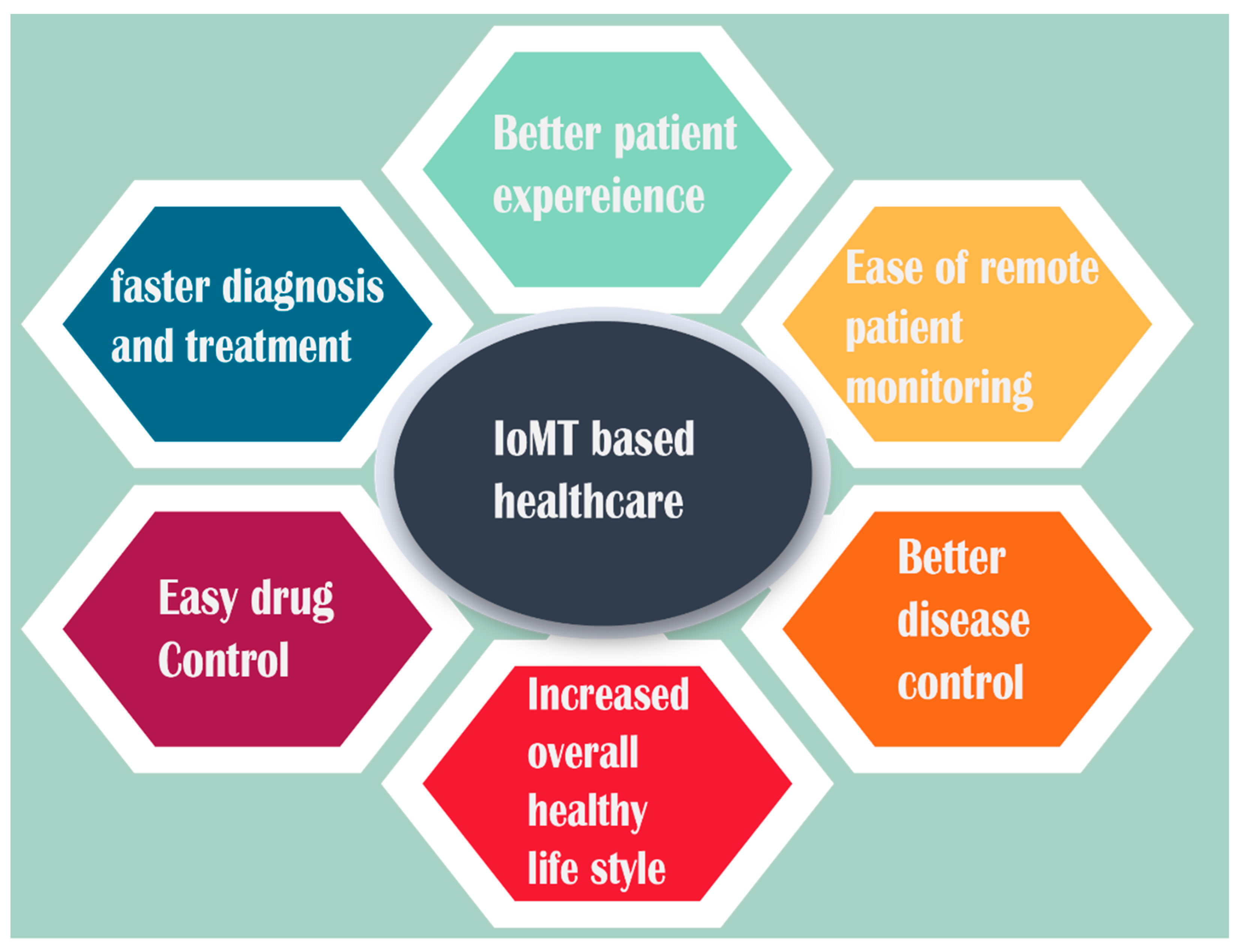 Better patient expereience

faster diagnosis and treatment

Ease of remote patient monitoring

IoMT based healthcare

Easy drug Control

Better disease control

Increased overall healthy life style